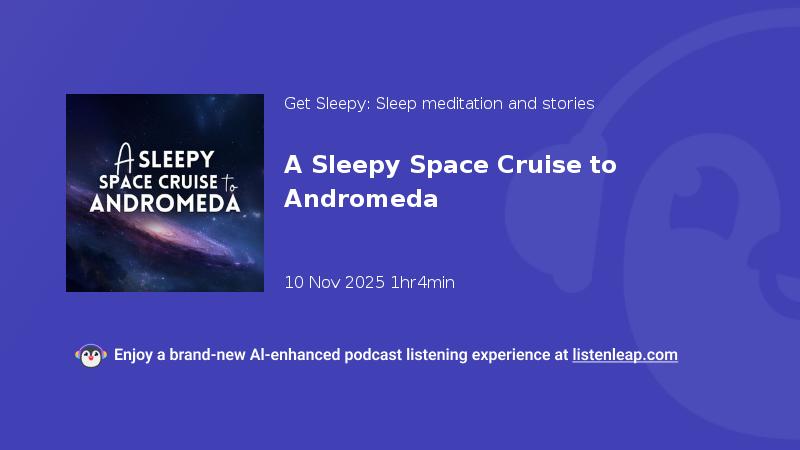 A SLEEPY SPACE CRUISE to ANDROMEDA

Get Sleepy: Sleep meditation and stories

A Sleepy Space Cruise to Andromeda

10 Nov 2025 1hr4min

Enjoy a brand-new AI-enhanced podcast listening experience at listenleap.com